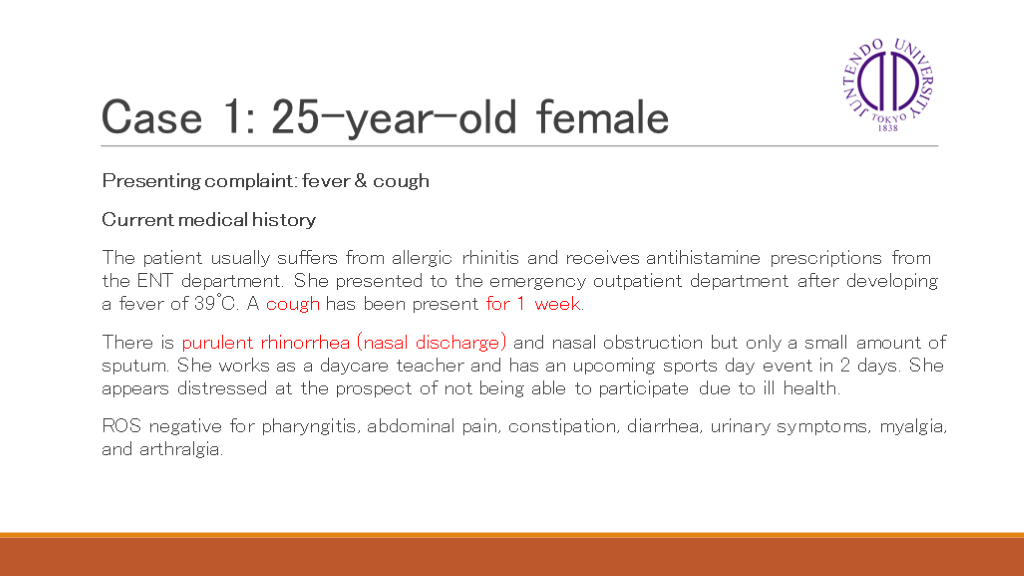 JUNTENDO UNIVERSITY
TOKYO
1838

Case 1: 25-year-old female

Presenting complaint: fever & cough

Current medical history

The patient usually suffers from allergic rhinitis and receives antihistamine prescriptions from the ENT department. She presented to the emergency outpatient department after developing a fever of 39°C. A cough has been present for 1 week.

There is purulent rhinorrhea (nasal discharge) and nasal obstruction but only a small amount of sputum. She works as a daycare teacher and has an upcoming sports day event in 2 days. She appears distressed at the prospect of not being able to participate due to ill health.

ROS negative for pharyngitis, abdominal pain, constipation, diarrhea, urinary symptoms, myalgia, and arthralgia.